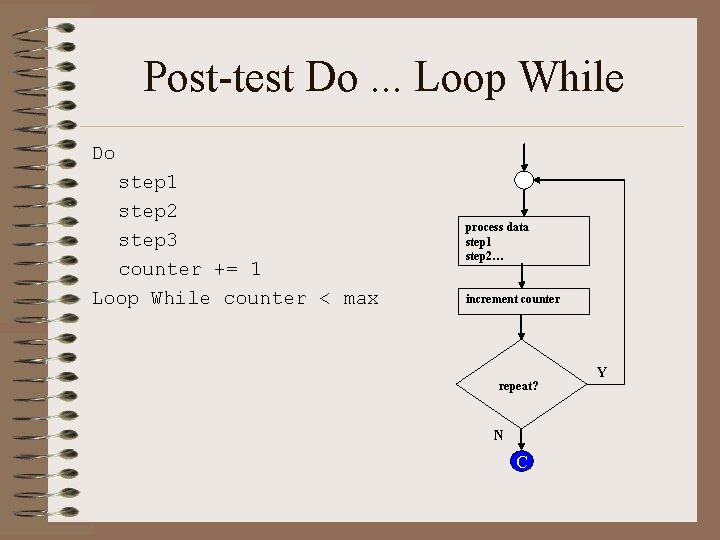 Post-test Do ... Loop While

Do
step1
step2
step3
counter += 1
Loop While counter < max

process data
step1
step2…

increment counter

repeat?

Y

N

C